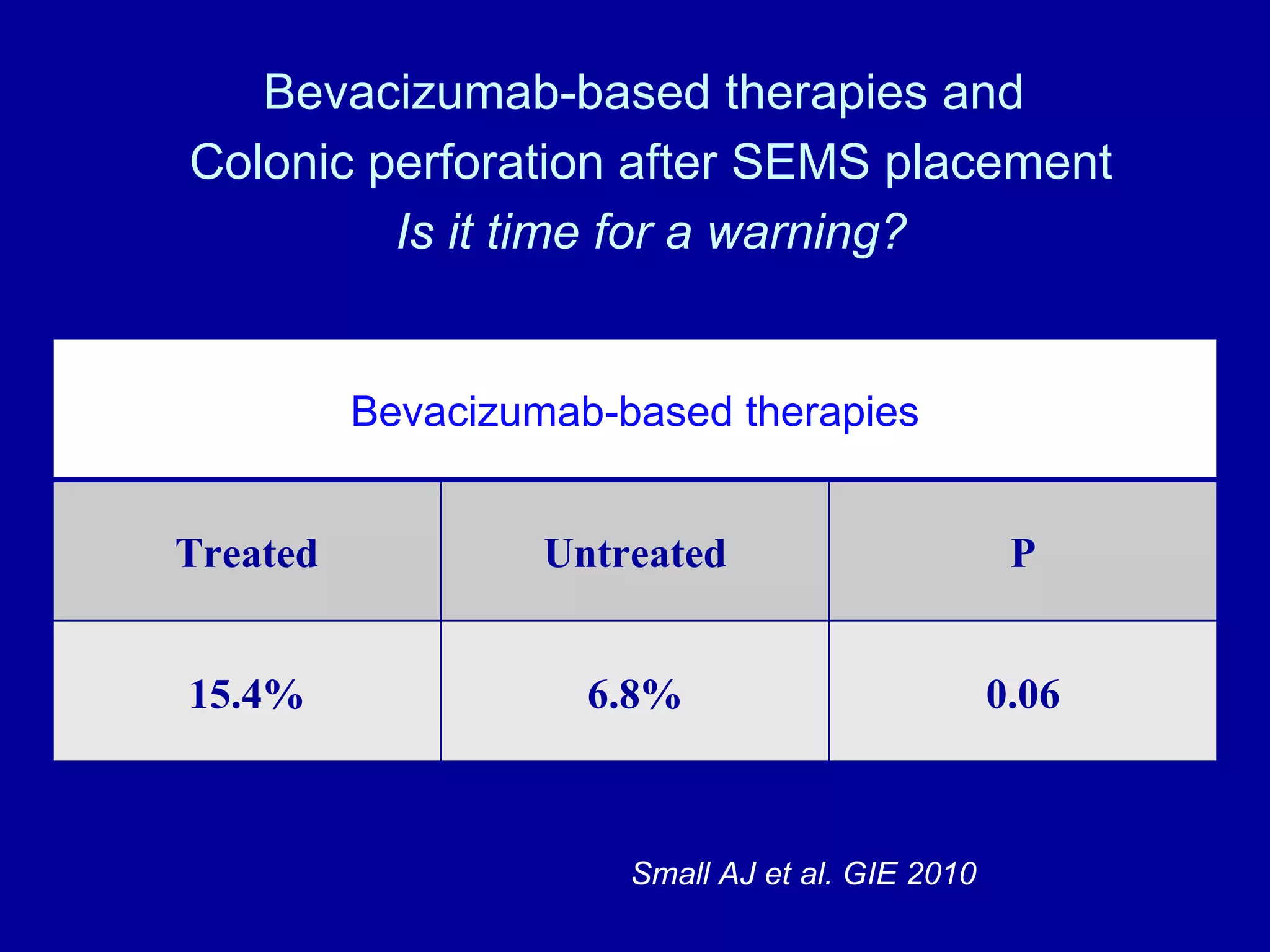 Bevacizumab-based therapies and Colonic perforation after SEMS placement
Is it time for a warning?

Bevacizumab-based therapies

| Treated | Untreated | P |
|---|---|---|
| 15.4% | 6.8% | 0.06 |

Small AJ et al. GIE 2010